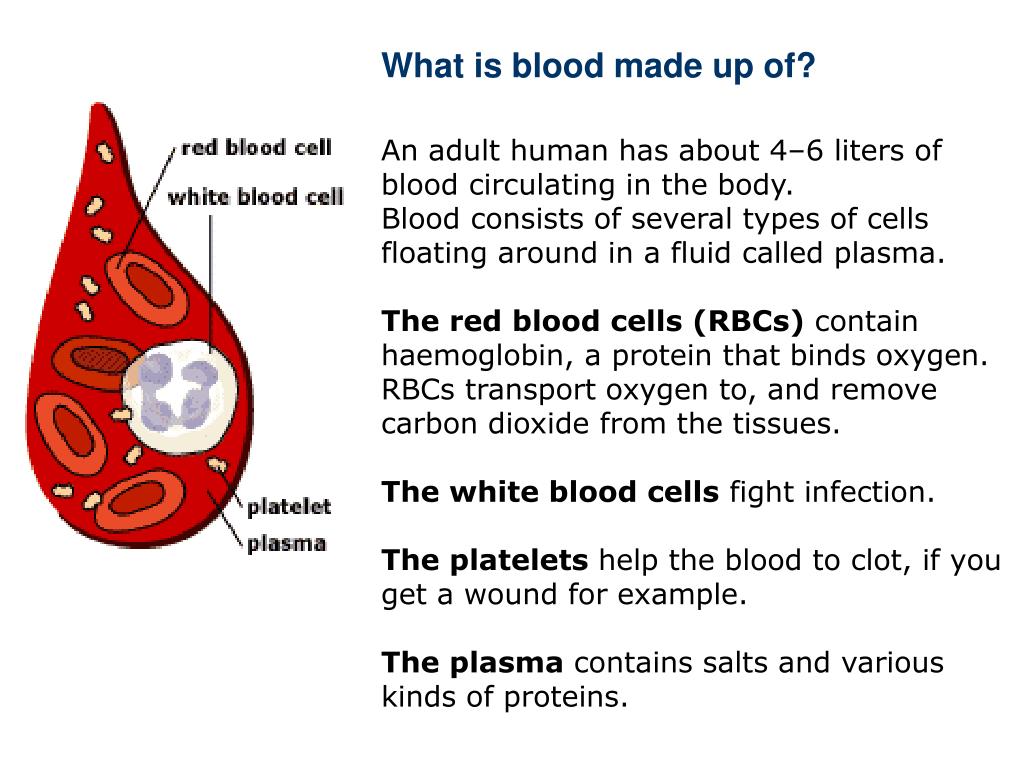 What is blood made up of?

red blood cell
white blood cell
platelet
plasma

An adult human has about 4–6 liters of blood circulating in the body.
Blood consists of several types of cells floating around in a fluid called plasma.

The red blood cells (RBCs) contain haemoglobin, a protein that binds oxygen. RBCs transport oxygen to, and remove carbon dioxide from the tissues.

The white blood cells fight infection.

The platelets help the blood to clot, if you get a wound for example.

The plasma contains salts and various kinds of proteins.